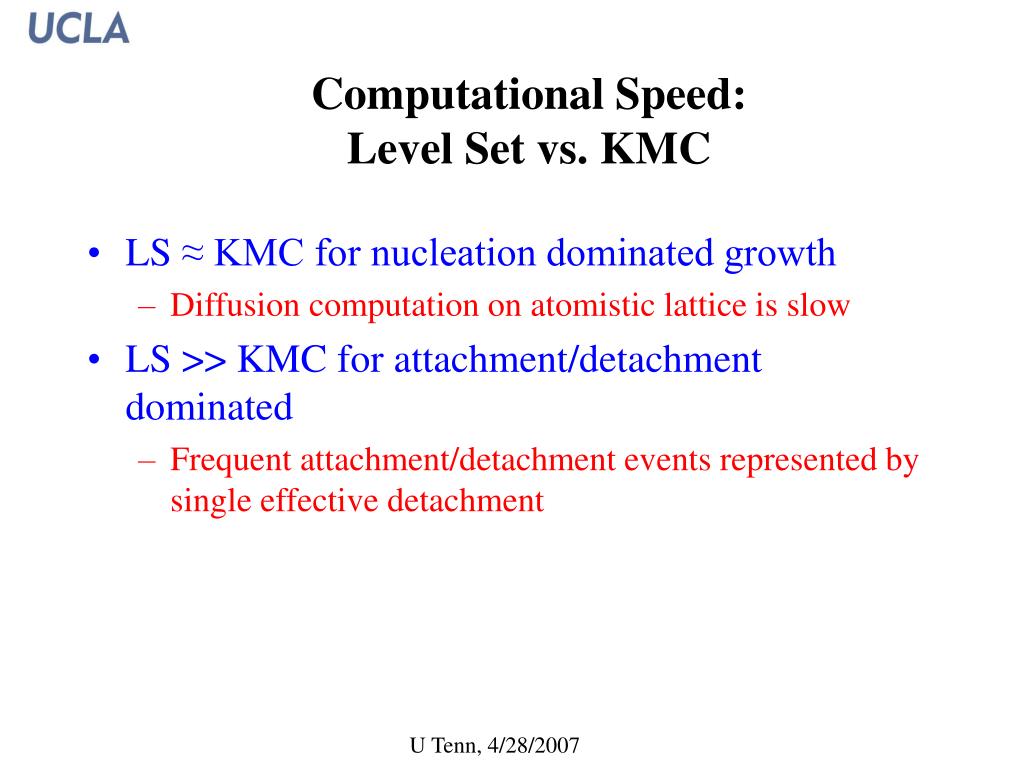 UCLA

Computational Speed:
Level Set vs. KMC

• LS ≈ KMC for nucleation dominated growth
– Diffusion computation on atomistic lattice is slow
• LS >> KMC for attachment/detachment dominated
– Frequent attachment/detachment events represented by single effective detachment

U Tenn, 4/28/2007